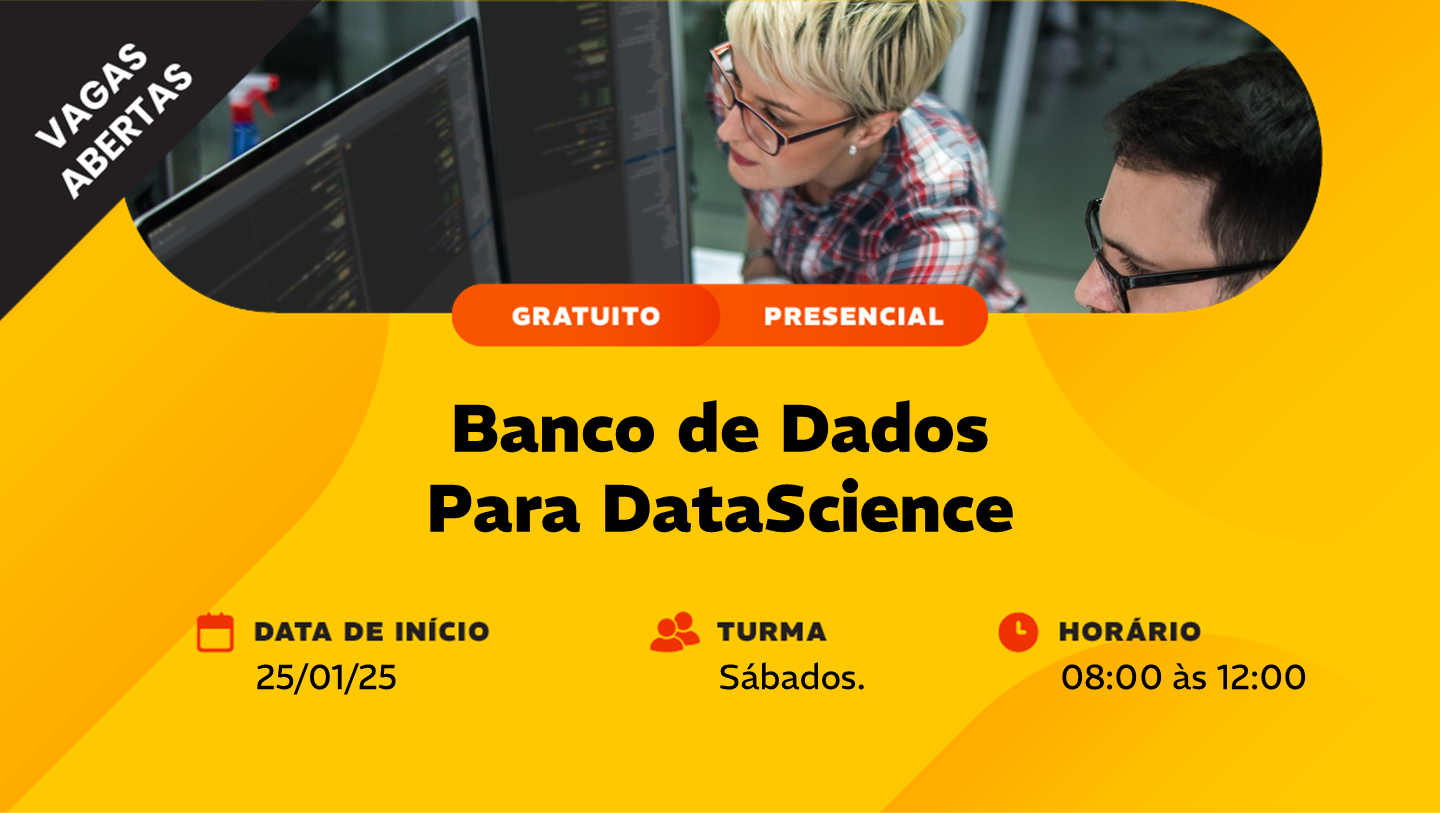 VAGAS ABERTAS

GRATUITO PRESENCIAL

Banco de Dados Para DataScience

DATA DE INÍCIO
25/01/25

TURMA
Sábados.

HORÁRIO
08:00 às 12:00